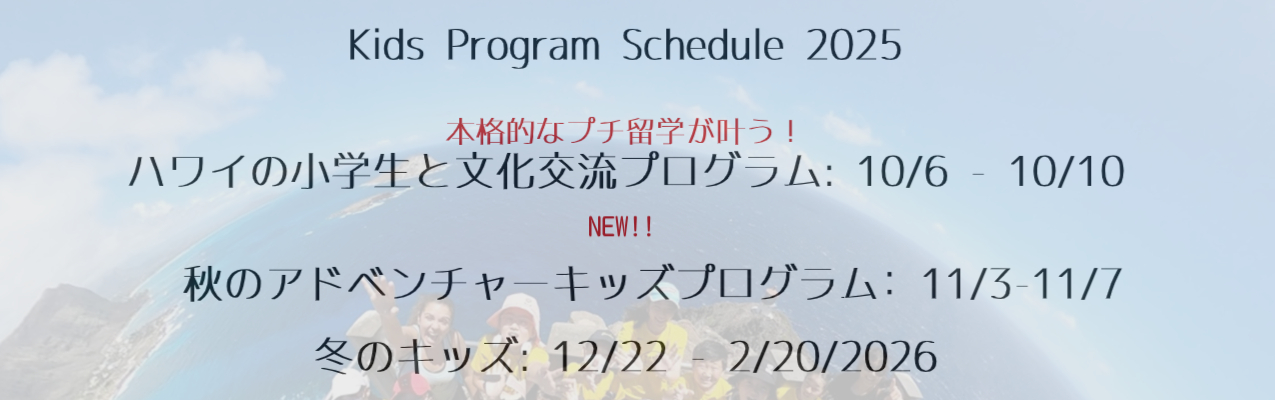 Kids Program Schedule 2025

本格的なプチ留学が叶う！
ハワイの小学生と文化交流プログラム: 10/6 - 10/10

NEW!!
秋のアドベンチャーキッズプログラム: 11/3-11/7

冬のキッズ: 12/22 - 2/20/2026